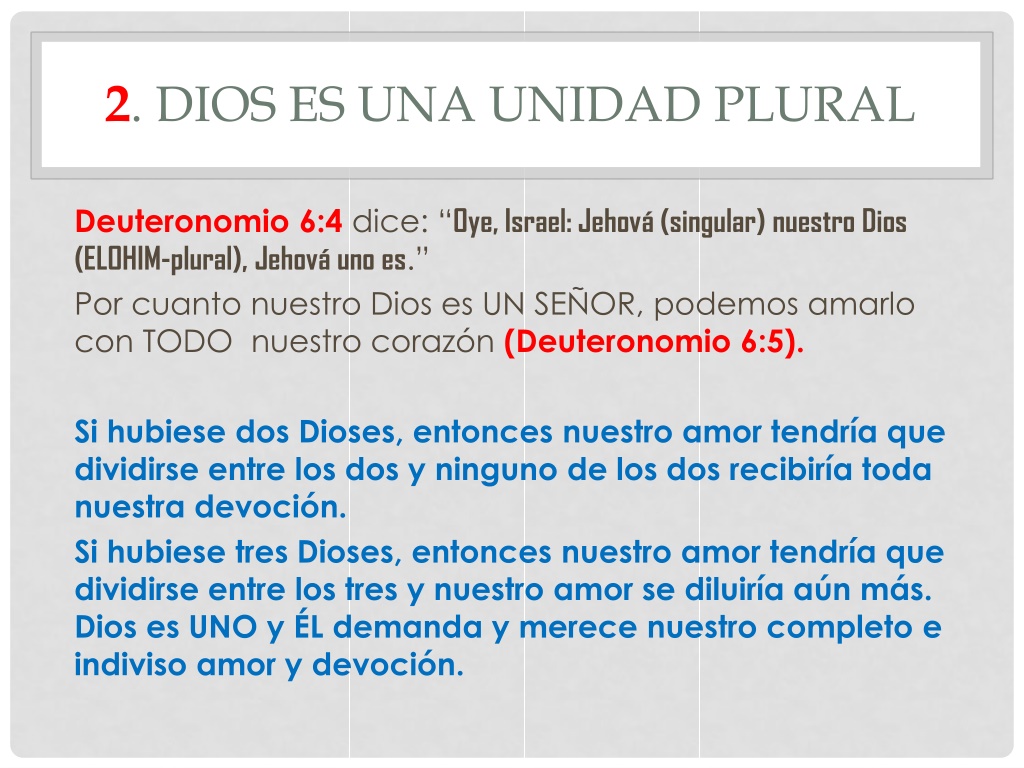 2. DIOS ES UNA UNIDAD PLURAL

Deuteronomio 6:4 dice: “Oye, Israel: Jehová (singular) nuestro Dios (ELOHIM-plural), Jehová uno es.”
Por cuanto nuestro Dios es UN SEÑOR, podemos amarlo con TODO nuestro corazón (Deuteronomio 6:5).

Si hubiese dos Dioses, entonces nuestro amor tendría que dividirse entre los dos y ninguno de los dos recibiría toda nuestra devoción.
Si hubiese tres Dioses, entonces nuestro amor tendría que dividirse entre los tres y nuestro amor se diluiría aún más. Dios es UNO y ÉL demanda y merece nuestro completo e indiviso amor y devoción.